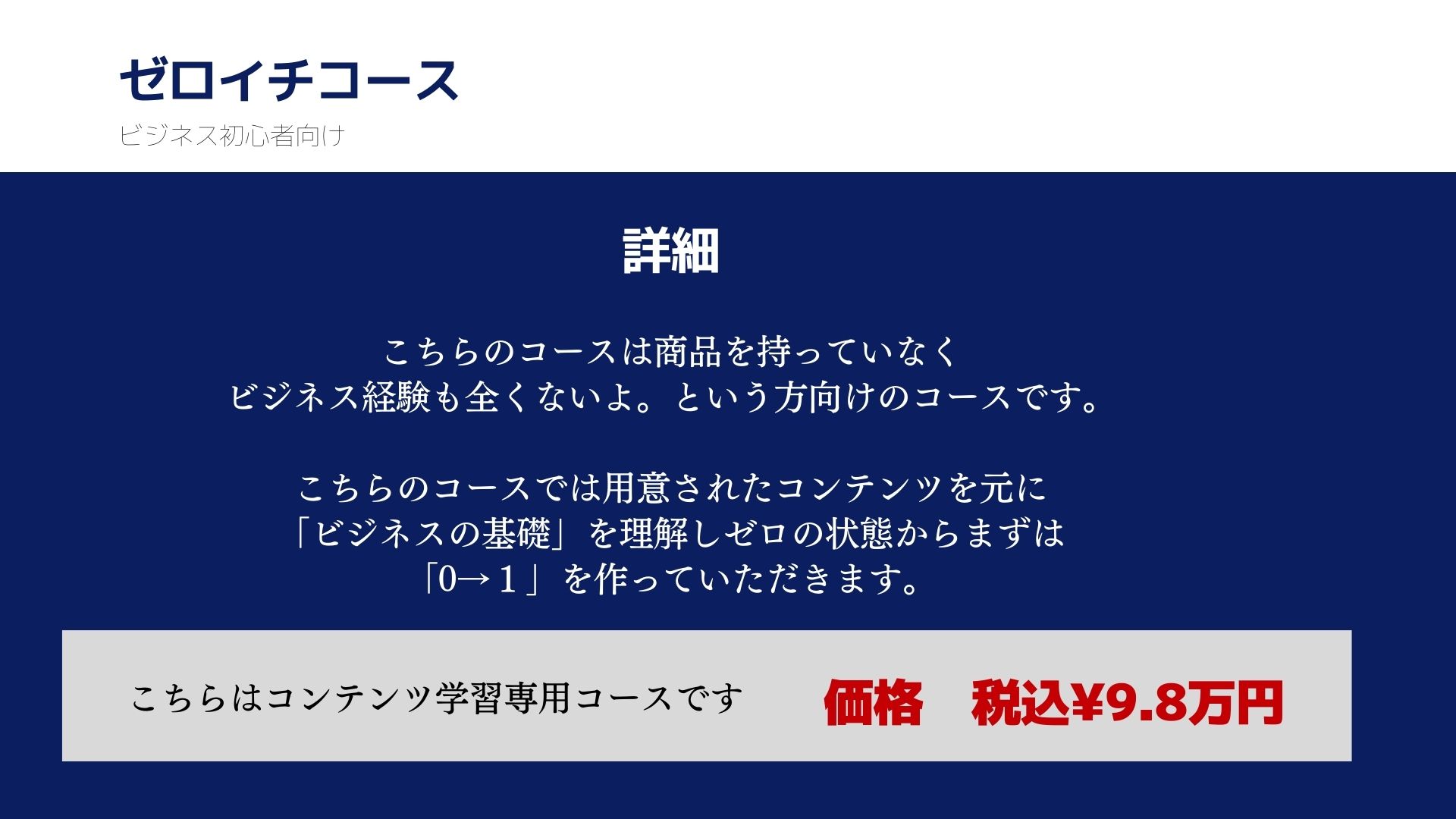 ゼロイチコース
ビジネス初心者向け

詳細

こちらのコースは商品を持っていなく
ビジネス経験も全くないよ。という方向けのコースです。

こちらのコースでは用意されたコンテンツを元に
「ビジネスの基礎」を理解しゼロの状態からまずは
「0→１」を作っていただきます。

こちらはコンテンツ学習専用コースです　価格　税込¥9.8万円